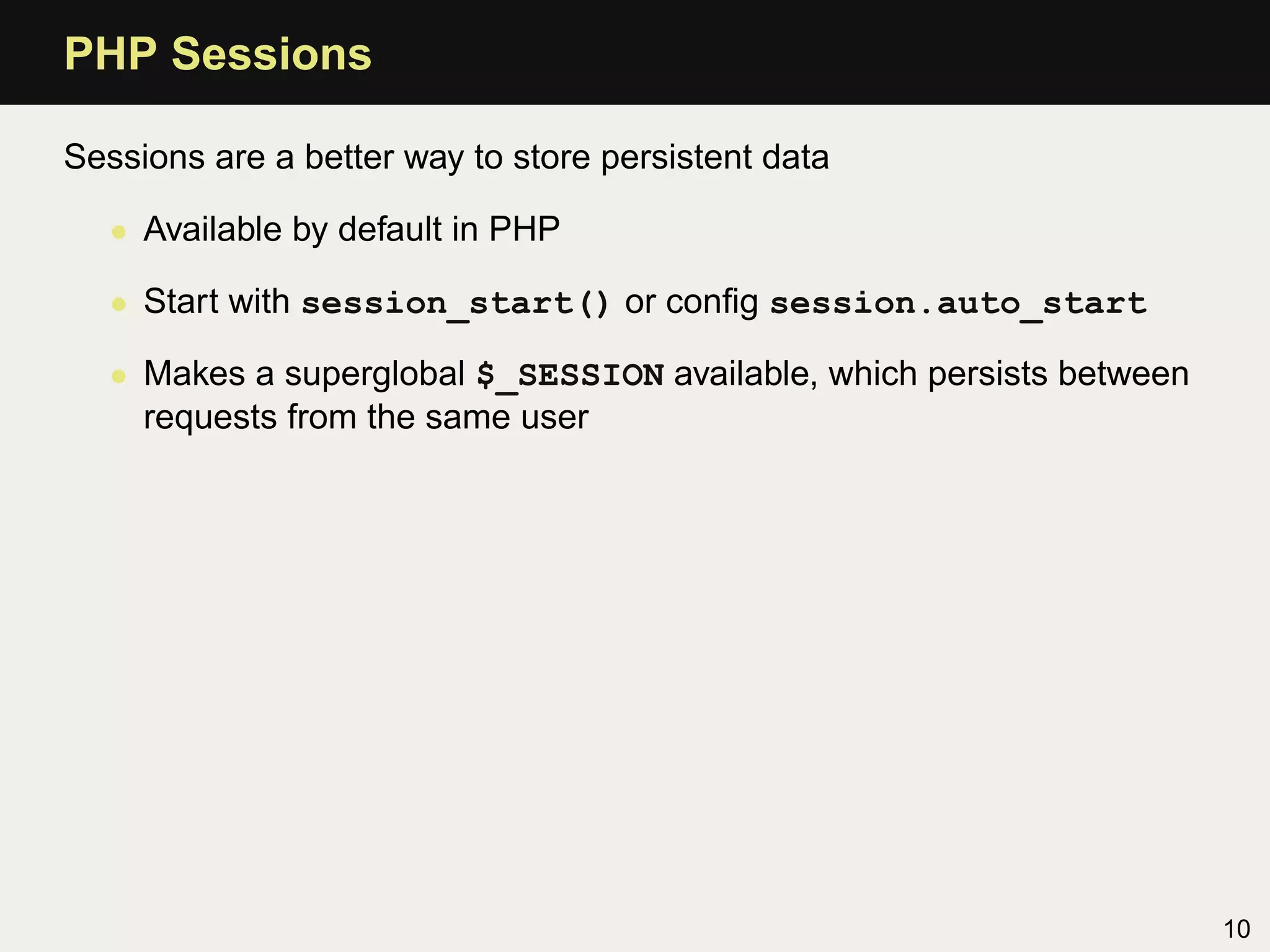 PHP Sessions

Sessions are a better way to store persistent data

- Available by default in PHP
- Start with session_start() or config session.auto_start
- Makes a superglobal $_SESSION available, which persists between requests from the same user

10